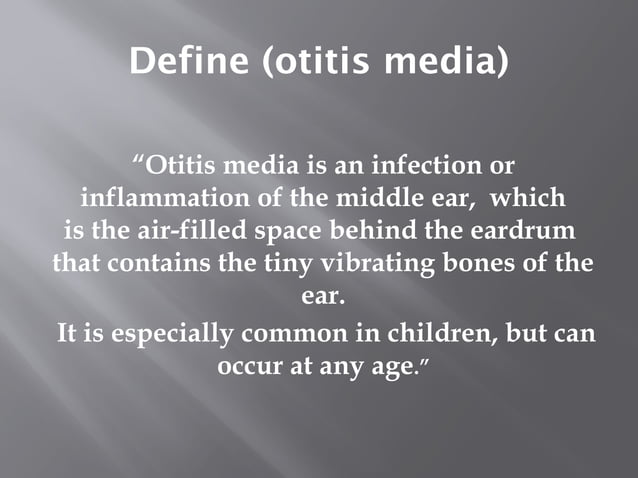 Define (otitis media)

“Otitis media is an infection or inflammation of the middle ear, which is the air-filled space behind the eardrum that contains the tiny vibrating bones of the ear.

It is especially common in children, but can occur at any age.”